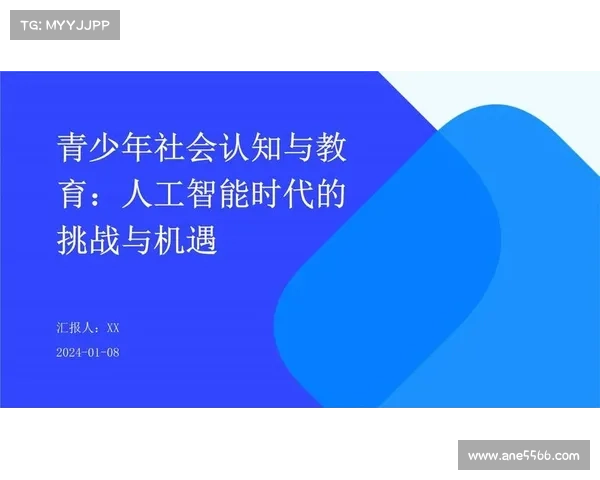 TG: MYYJJPP

青少年社会认知与教育：人工智能时代的挑战与机遇

汇报人：XX

2024-01-08

www.ane5566.com